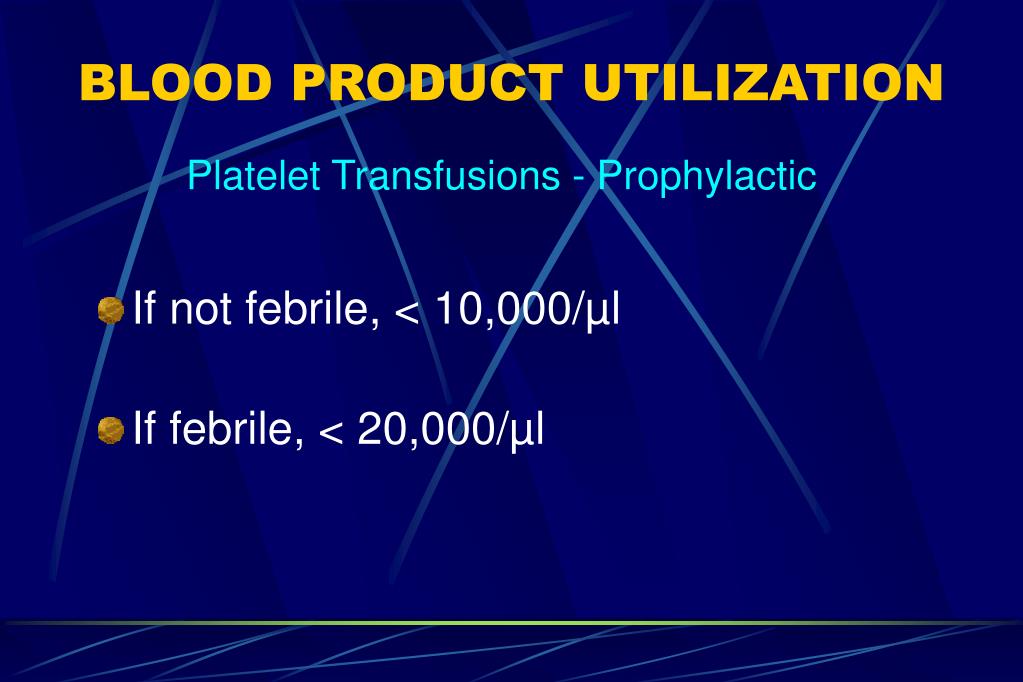 BLOOD PRODUCT UTILIZATION

Platelet Transfusions - Prophylactic

If not febrile, < 10,000/µl

If febrile, < 20,000/µl